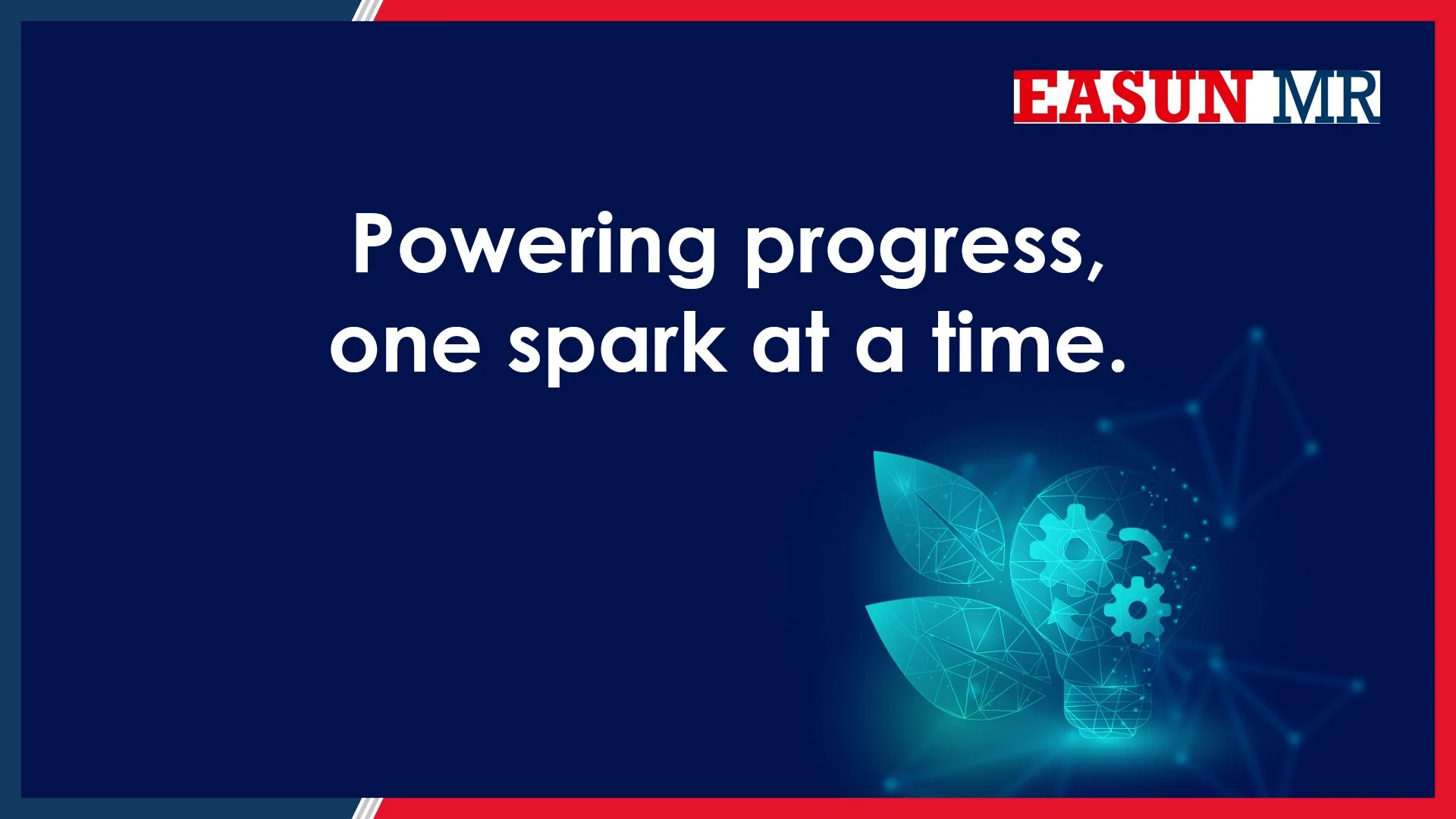 EASUN MR

Powering progress, one spark at a time.